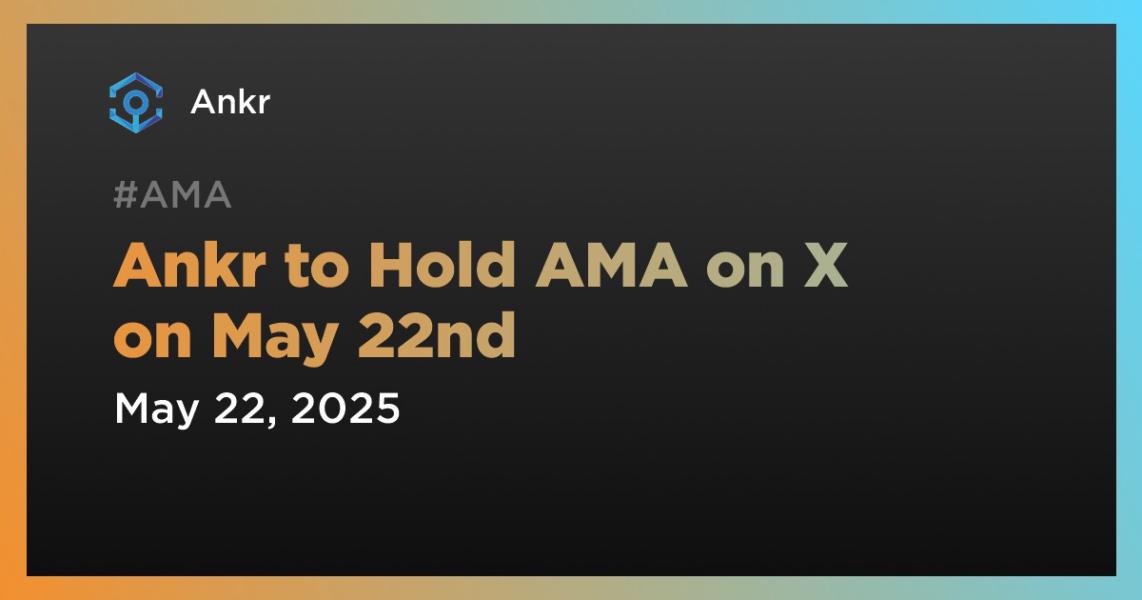 Ankr

#AMA

Ankr to Hold AMA on X on May 22nd

May 22, 2025